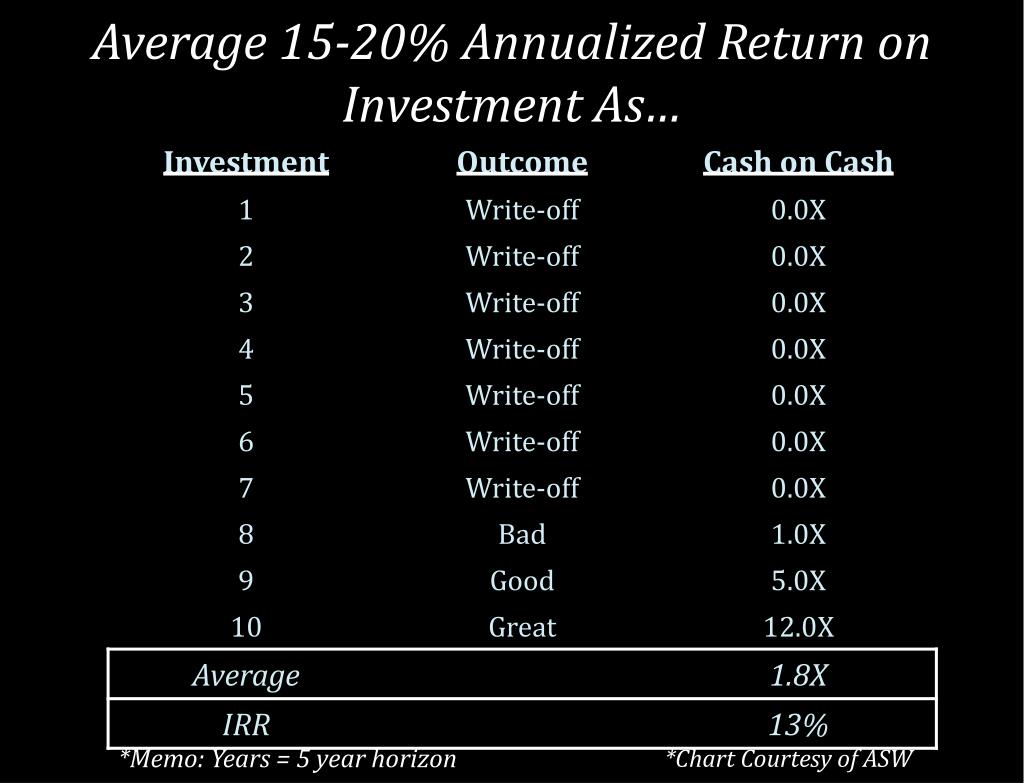 Average 15-20% Annualized Return on Investment As…

| Investment | Outcome | Cash on Cash |
|---|---|---|
| 1 | Write-off | 0.0X |
| 2 | Write-off | 0.0X |
| 3 | Write-off | 0.0X |
| 4 | Write-off | 0.0X |
| 5 | Write-off | 0.0X |
| 6 | Write-off | 0.0X |
| 7 | Write-off | 0.0X |
| 8 | Bad | 1.0X |
| 9 | Good | 5.0X |
| 10 | Great | 12.0X |
| Average | | 1.8X |
| IRR | | 13% |

*Memo: Years = 5 year horizon

*Chart Courtesy of ASW